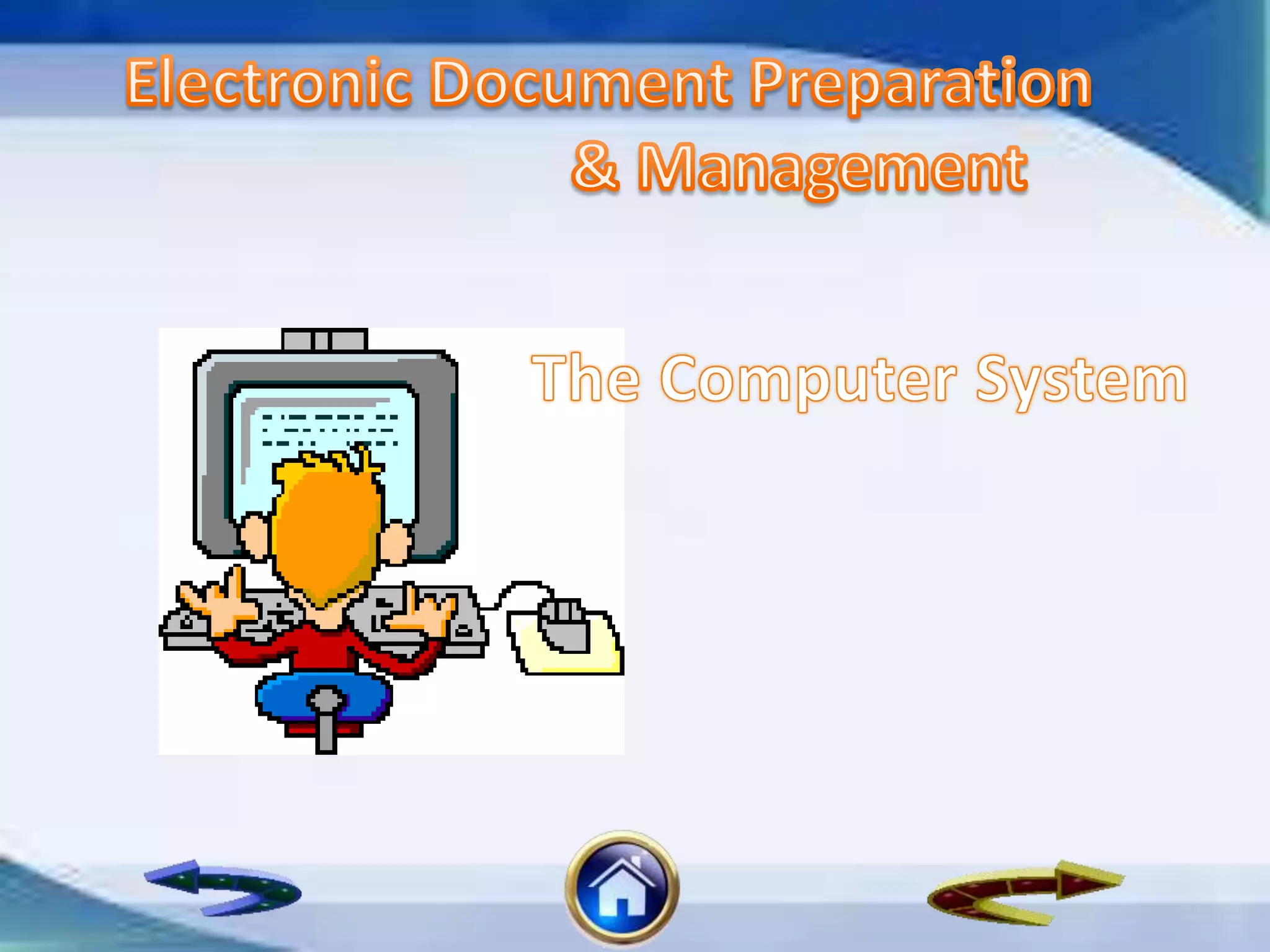 Electronic Document Preparation & Management

The Computer System